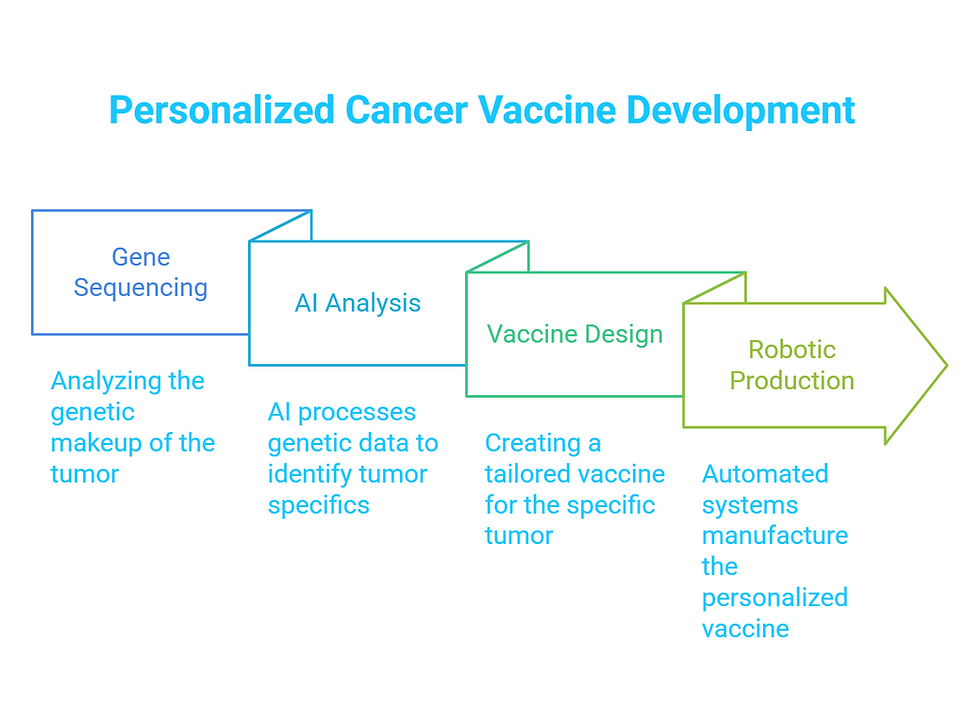 Personalized Cancer Vaccine Development

Gene Sequencing

Analyzing the genetic makeup of the tumor

AI Analysis

AI processes genetic data to identify tumor specifics

Vaccine Design

Creating a tailored vaccine for the specific tumor

Robotic Production

Automated systems manufacture the personalized vaccine